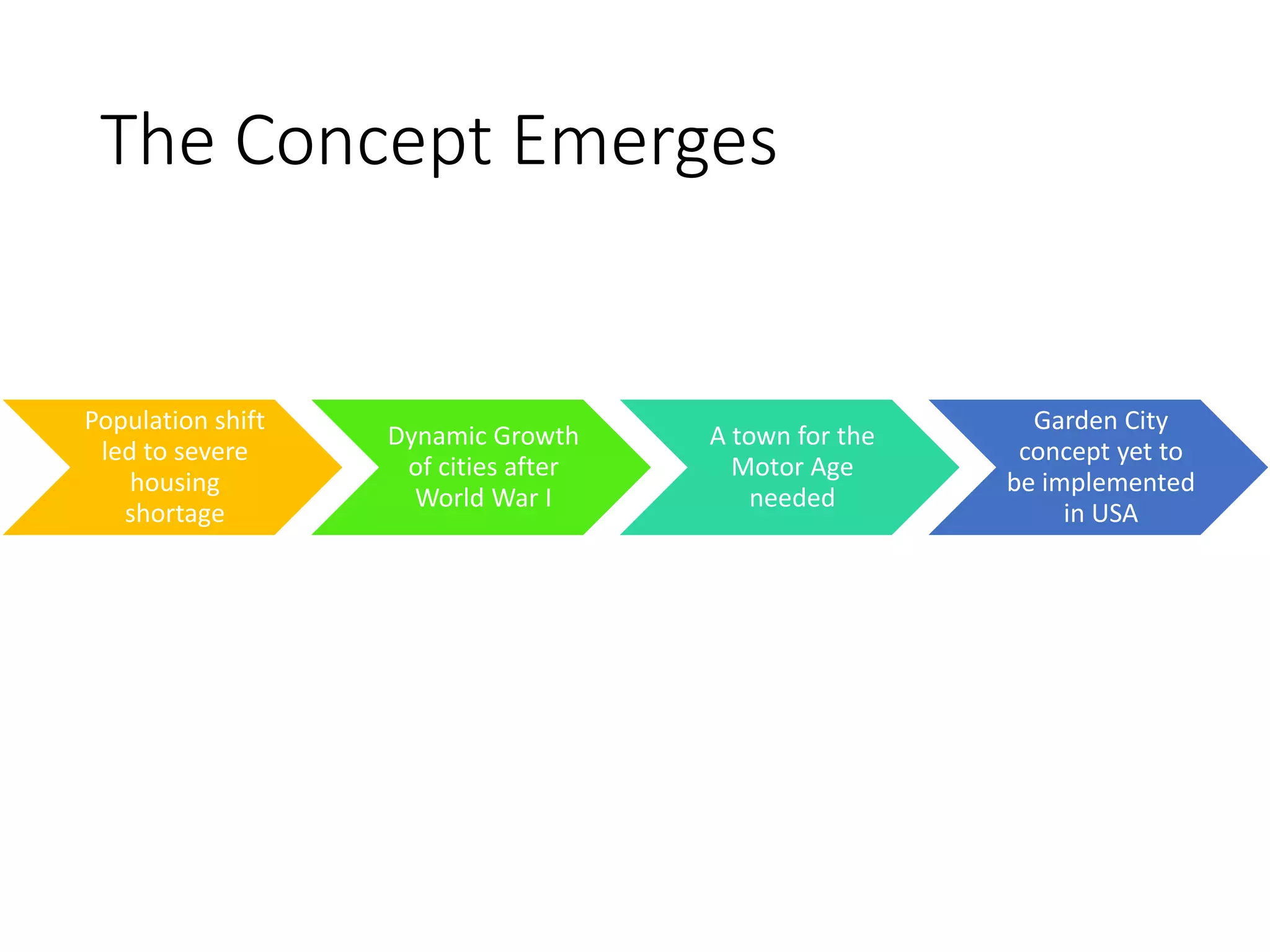 The Concept Emerges

Population shift led to severe housing shortage

Dynamic Growth of cities after World War I

A town for the Motor Age needed

Garden City concept yet to be implemented in USA